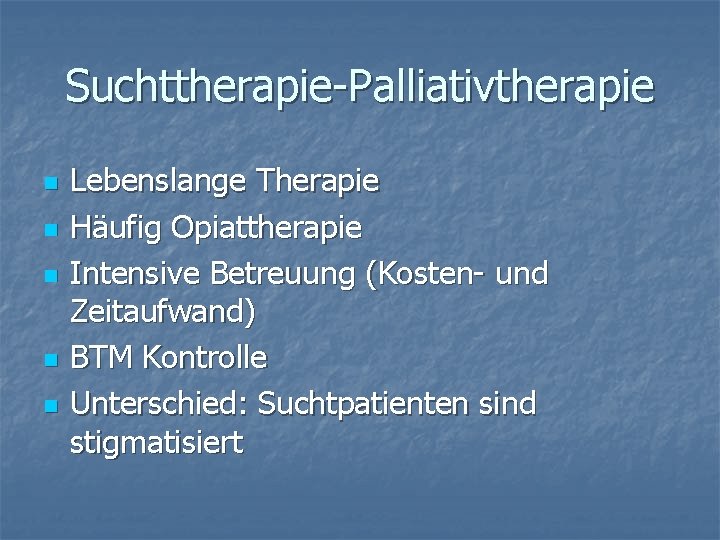 Suchttherapie-Palliativtherapie

- Lebenslange Therapie
- Häufig Opiattherapie
- Intensive Betreuung (Kosten- und Zeitaufwand)
- BTM Kontrolle
- Unterschied: Suchtpatienten sind stigmatisiert